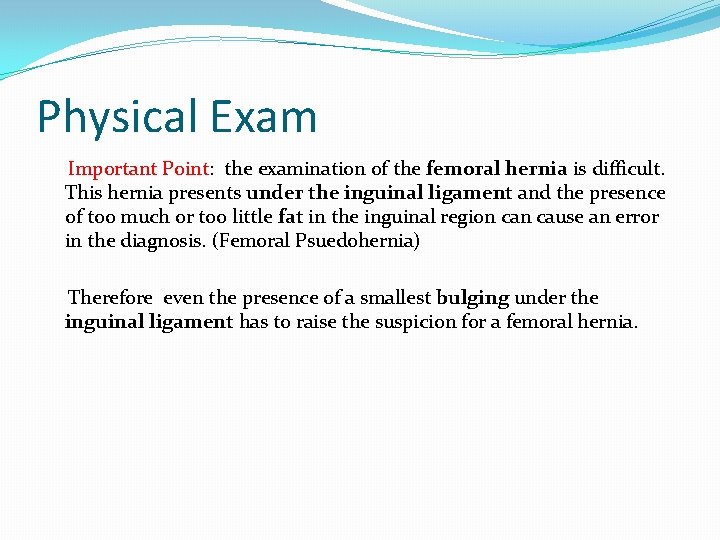 Physical Exam

Important Point: the examination of the femoral hernia is difficult. This hernia presents under the inguinal ligament and the presence of too much or too little fat in the inguinal region can cause an error in the diagnosis. (Femoral Psuedohernia)

Therefore even the presence of a smallest bulging under the inguinal ligament has to raise the suspicion for a femoral hernia.